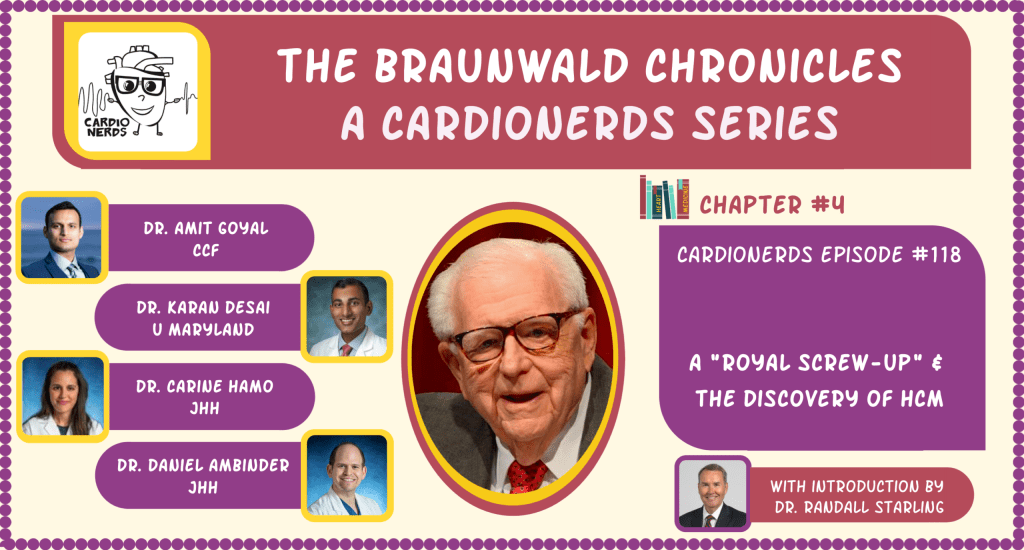 CARDIO NERDS

THE BRAUNWALD CHRONICLES
A CARDIONERDS SERIES

DR. AMIT GOYAL
CCF

DR. KARAN DESAI
U MARYLAND

DR. CARINE HAMO
JHH

DR. DANIEL AMBINDER
JHH

CHAPTER #4

CARDIONERDS EPISODE #118

A "ROYAL SCREW-UP" & THE DISCOVERY OF HCM

WITH INTRODUCTION BY
DR. RANDALL STARLING